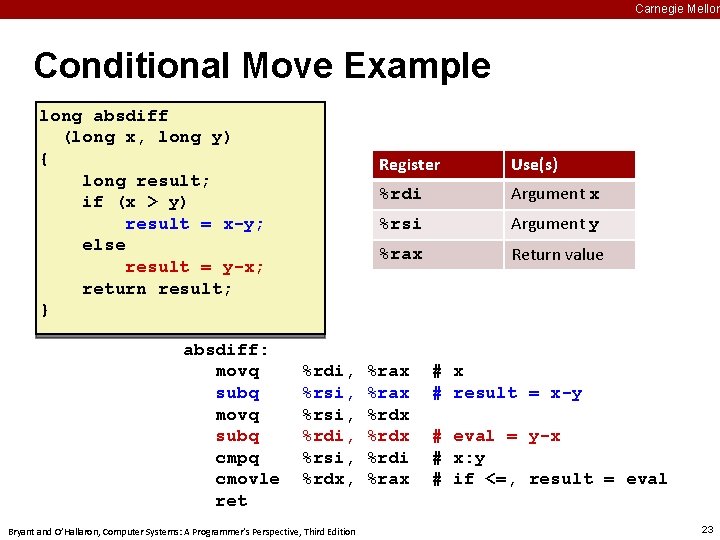 Carnegie Mellon

Conditional Move Example

long absdiff
  (long x, long y)
{
    long result;
    if (x > y)
        result = x-y;
    else
        result = y-x;
    return result;
}

| Register | Use(s) |
|---|---|
| %rdi | Argument x |
| %rsi | Argument y |
| %rax | Return value |

absdiff:
   movq    %rdi, %rax  # x
   subq    %rsi, %rax  # result = x-y
   movq    %rsi, %rdx
   subq    %rdi, %rdx  # eval = y-x
   cmpq    %rsi, %rdi  # x:y
   cmovle  %rdx, %rax  # if <=, result = eval
   ret

Bryant and O'Hallaron, Computer Systems: A Programmer's Perspective, Third Edition

23